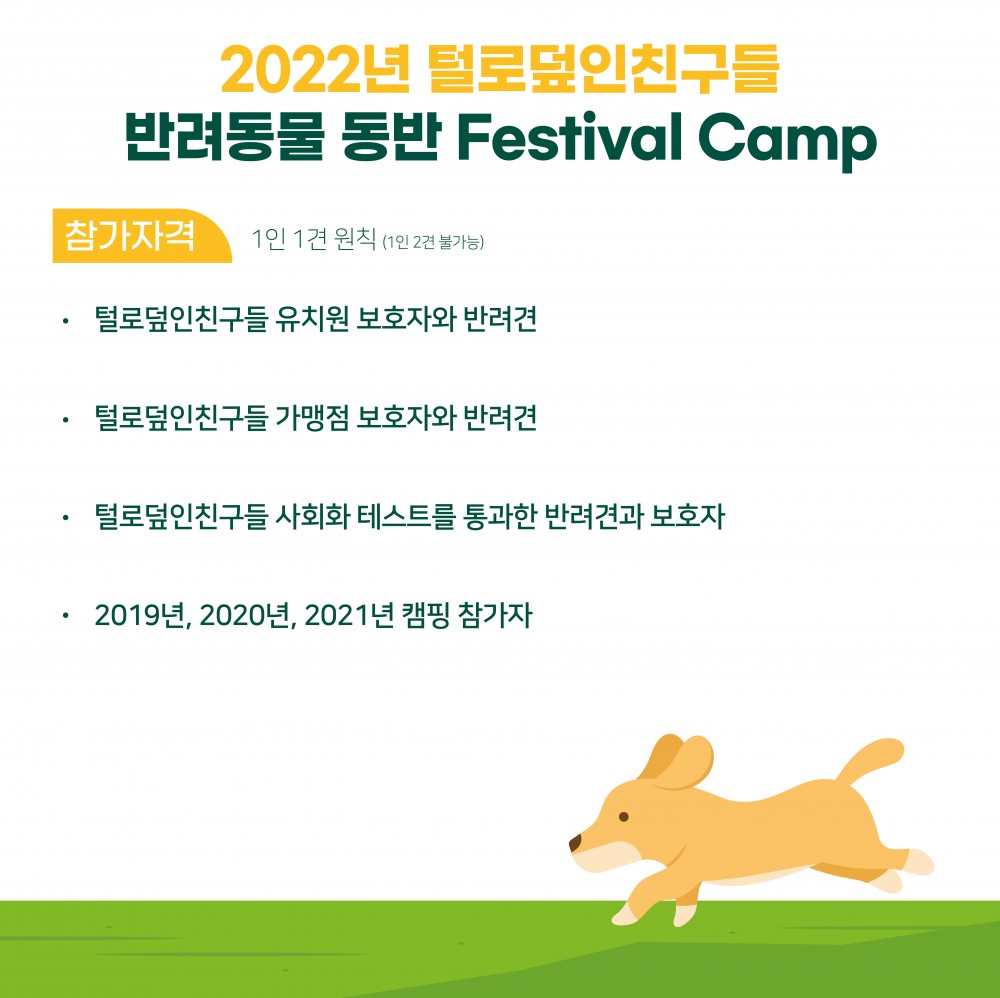 2022년 털로덮인친구들
반려동물 동반 Festival Camp

참가자격 1인 1견 원칙 (1인 2견 불가능)

• 털로덮인친구들 유치원 보호자와 반려견

• 털로덮인친구들 가맹점 보호자와 반려견

• 털로덮인친구들 사회화 테스트를 통과한 반려견과 보호자

• 2019년, 2020년, 2021년 캠핑 참가자